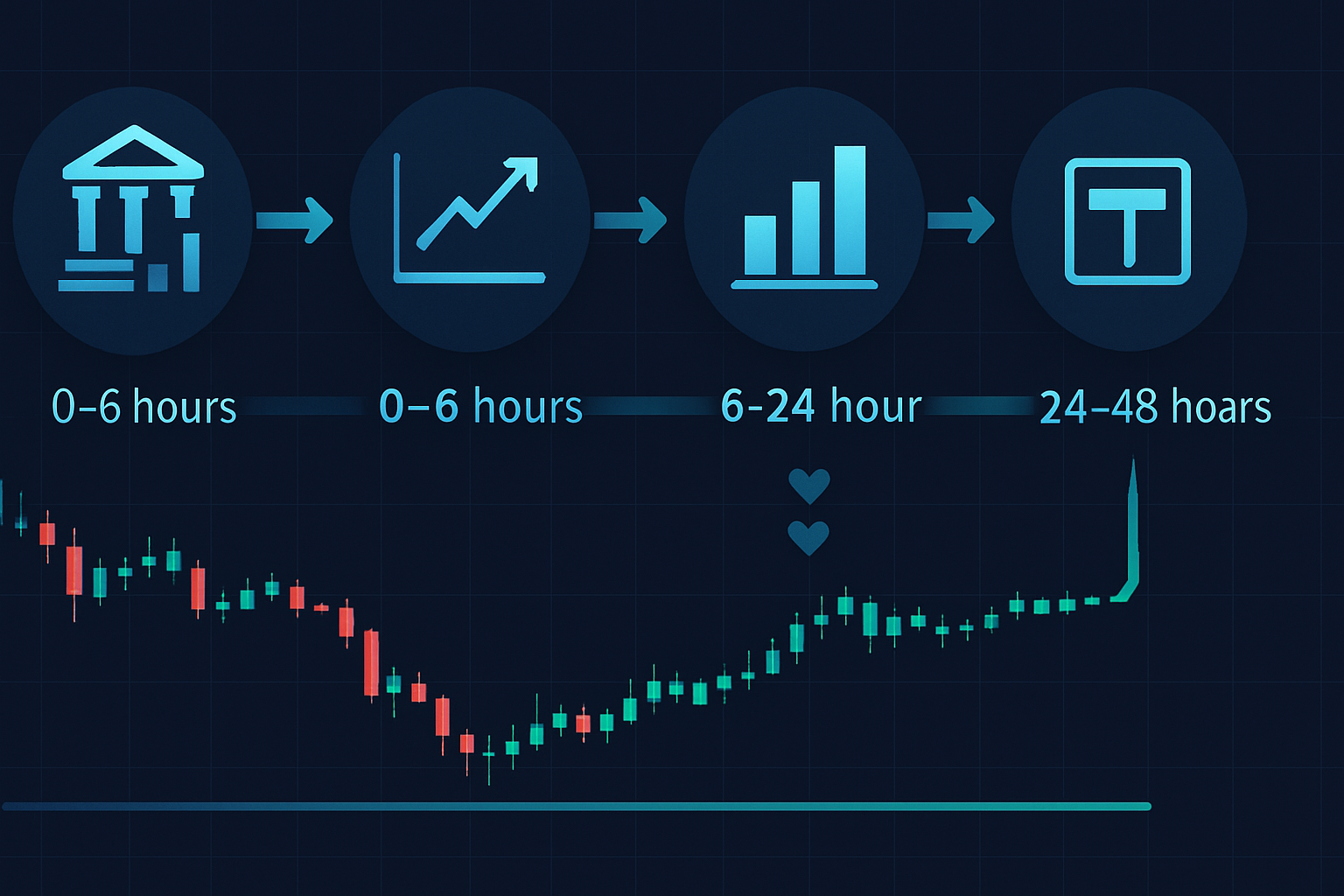 0–6 hours
0–6 hours
6-24 hour
24–48 hoars